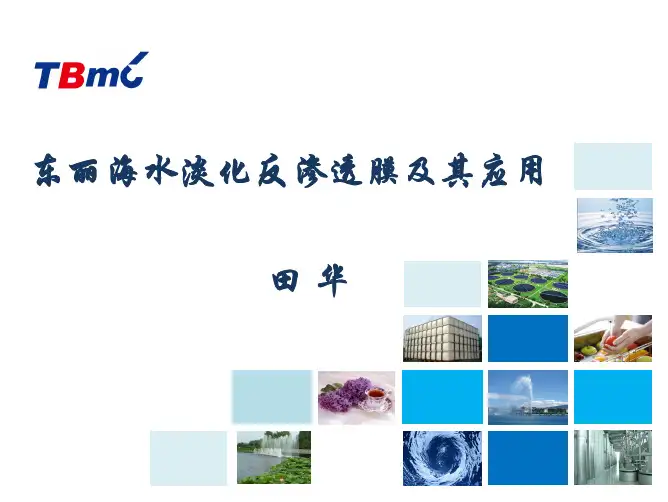 TBmc

东丽海水淡化反渗透膜及其应用

田 华